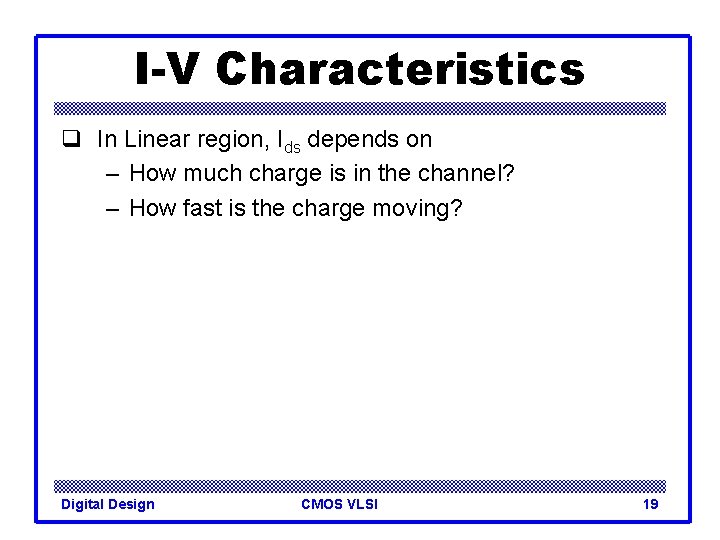 I-V Characteristics

❑ In Linear region, $I_{ds}$ depends on
– How much charge is in the channel?
– How fast is the charge moving?

Digital Design

CMOS VLSI

19